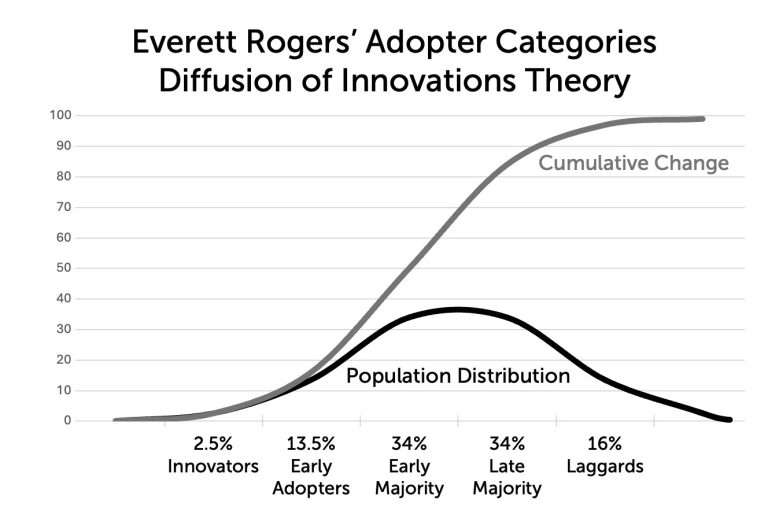 Everett Rogers' Adopter Categories
Diffusion of Innovations Theory

100
90
80
70
60
50
40
30
20
10
0

Cumulative Change

Population Distribution

2.5%
Innovators

13.5%
Early
Adopters

34%
Early
Majority

34%
Late
Majority

16%
Laggards